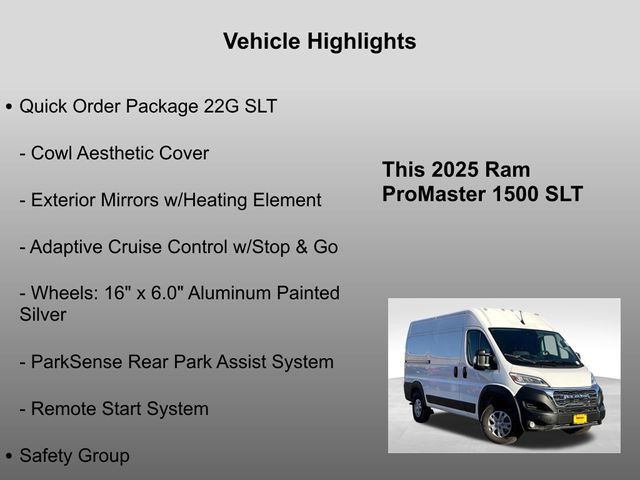 Vehicle Highlights

• Quick Order Package 22G SLT

- Cowl Aesthetic Cover

- Exterior Mirrors w/Heating Element

- Adaptive Cruise Control w/Stop & Go

- Wheels: 16" x 6.0" Aluminum Painted Silver

- ParkSense Rear Park Assist System

- Remote Start System

• Safety Group

This 2025 Ram ProMaster 1500 SLT